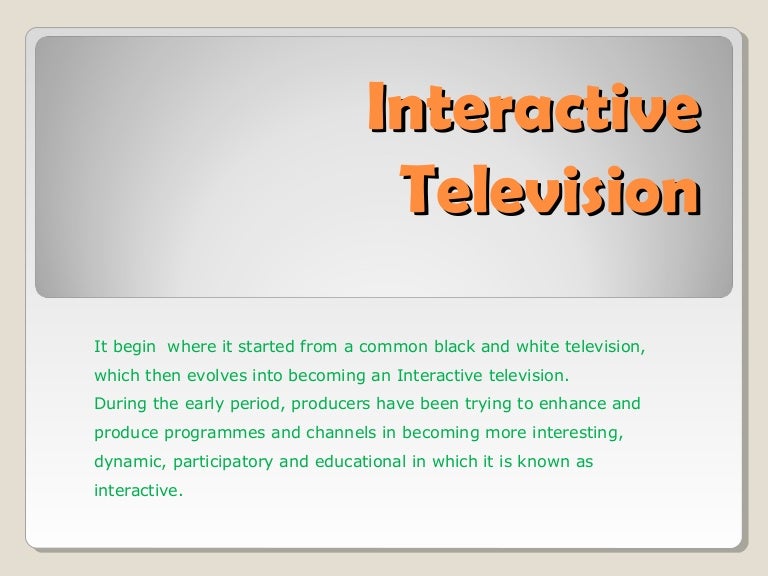 Interactive Television

It begin  where it started from a common black and white television, which then evolves into becoming an Interactive television.
During the early period, producers have been trying to enhance and produce programmes and channels in becoming more interesting, dynamic, participatory and educational in which it is known as interactive.